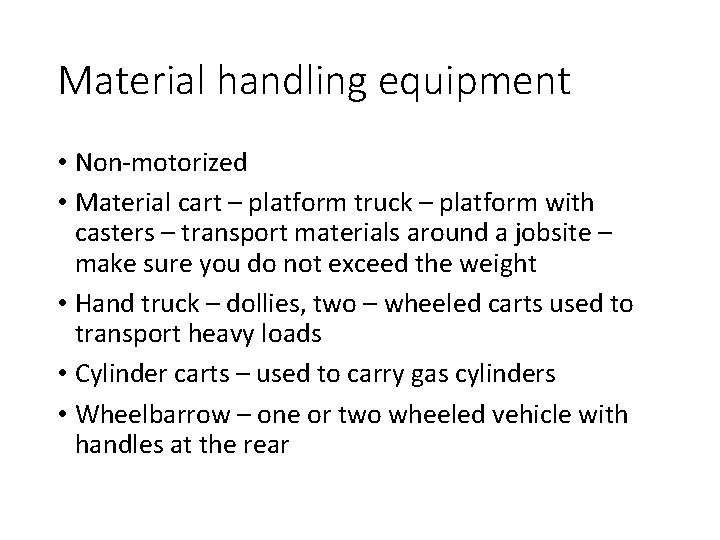 Material handling equipment

• Non-motorized
• Material cart – platform truck – platform with casters – transport materials around a jobsite – make sure you do not exceed the weight
• Hand truck – dollies, two – wheeled carts used to transport heavy loads
• Cylinder carts – used to carry gas cylinders
• Wheelbarrow – one or two wheeled vehicle with handles at the rear